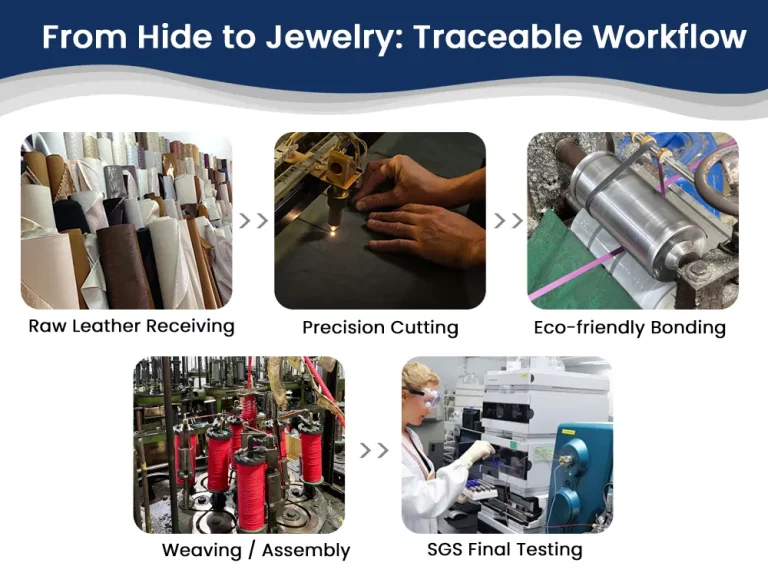 From Hide to Jewelry: Traceable Workflow

Raw Leather Receiving

>>

Precision Cutting

>>

Eco-friendly Bonding

Weaving / Assembly

>>

SGS Final Testing